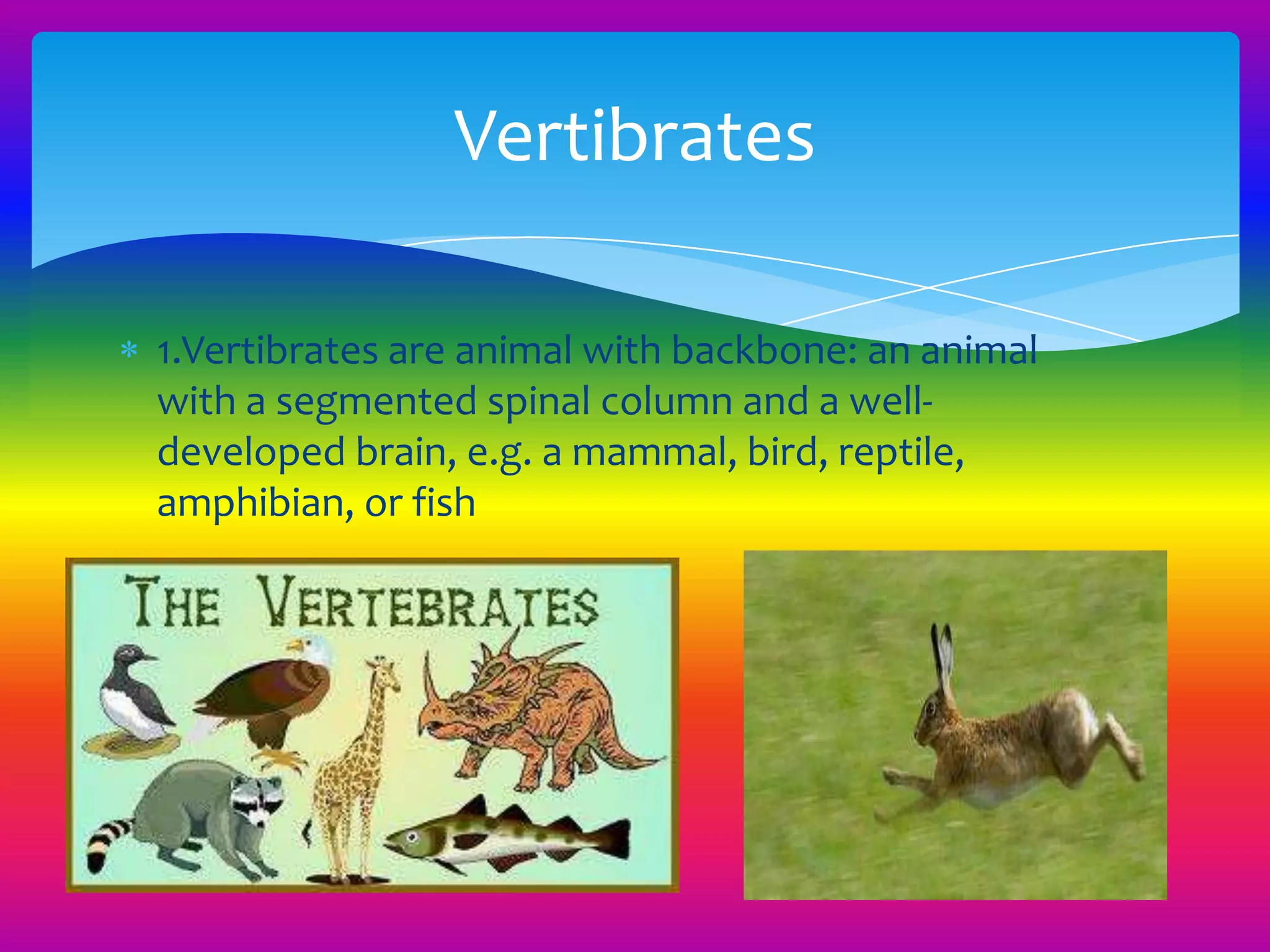 Vertibrates

* 1.Vertibrates are animal with backbone: an animal with a segmented spinal column and a well-developed brain, e.g. a mammal, bird, reptile, amphibian, or fish

THE VERTEBRATES